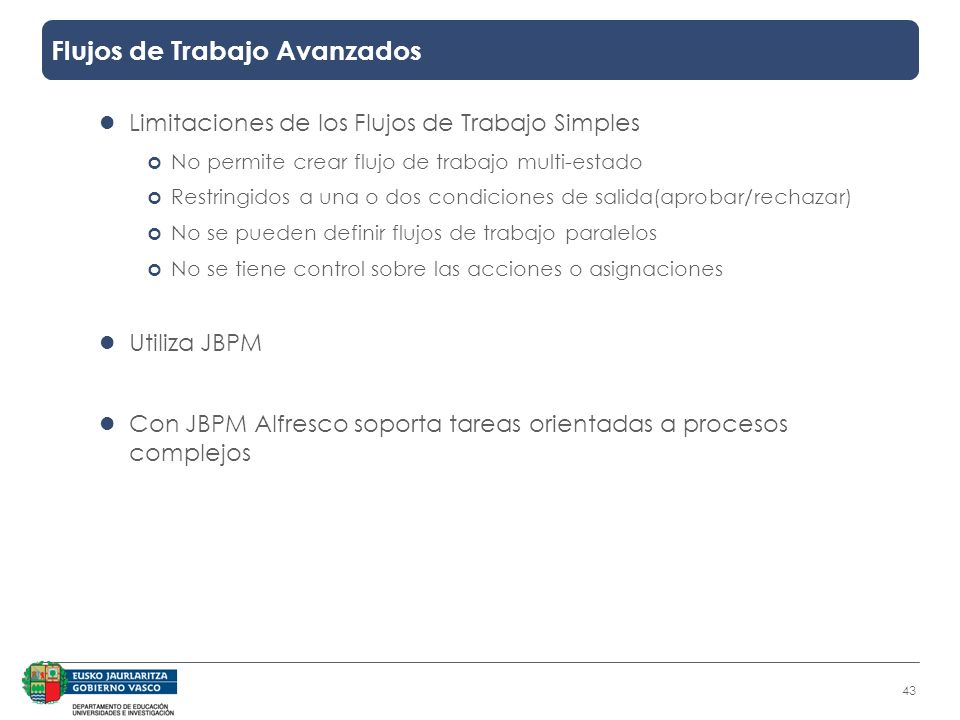 Flujos de Trabajo Avanzados

Limitaciones de los Flujos de Trabajo Simples

No permite crear flujo de trabajo multi-estado

Restringidos a una o dos condiciones de salida(aprobar/rechazar)

No se pueden definir flujos de trabajo paralelos

No se tiene control sobre las acciones o asignaciones

Utiliza JBPM

Con JBPM Alfresco soporta tareas orientadas a procesos complejos

EUSKO JAURLARITZA
GOBIERNO VASCO
DEPARTAMENTO DE EDUCACIÓN UNIVERSIDADES E INVESTIGACIÓN

43